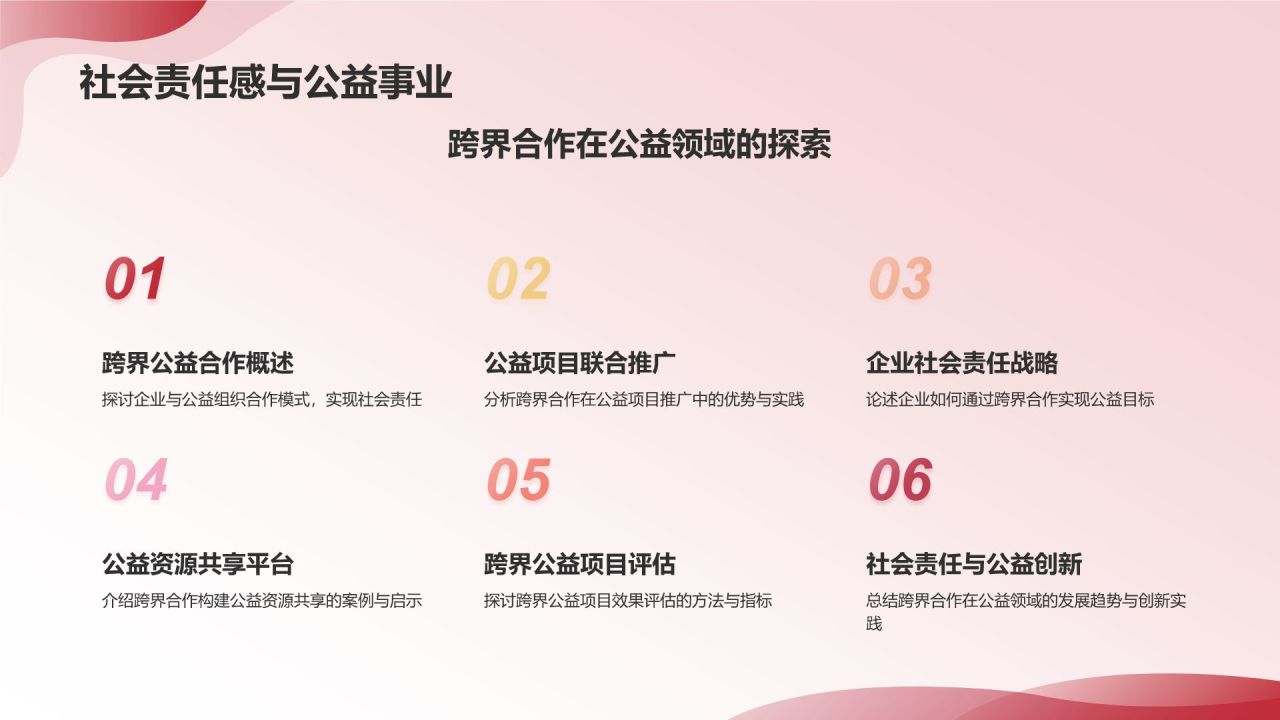 社会责任感与公益事业

跨界合作在公益领域的探索

01

跨界公益合作概述

探讨企业与公益组织合作模式，实现社会责任

02

公益项目联合推广

分析跨界合作在公益项目推广中的优势与实践

03

企业社会责任战略

论述企业如何通过跨界合作实现公益目标

04

公益资源共享平台

介绍跨界合作构建公益资源共享的案例与启示

05

跨界公益项目评估

探讨跨界公益项目效果评估的方法与指标

06

社会责任与公益创新

总结跨界合作在公益领域的发展趋势与创新实践